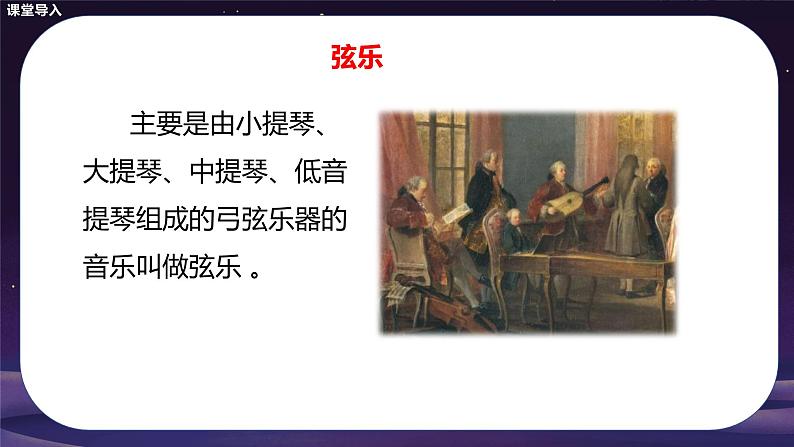 课堂导入

弦乐

主要是由小提琴、大提琴、中提琴、低音提琴组成的弓弦乐器的音乐叫做弦乐 。